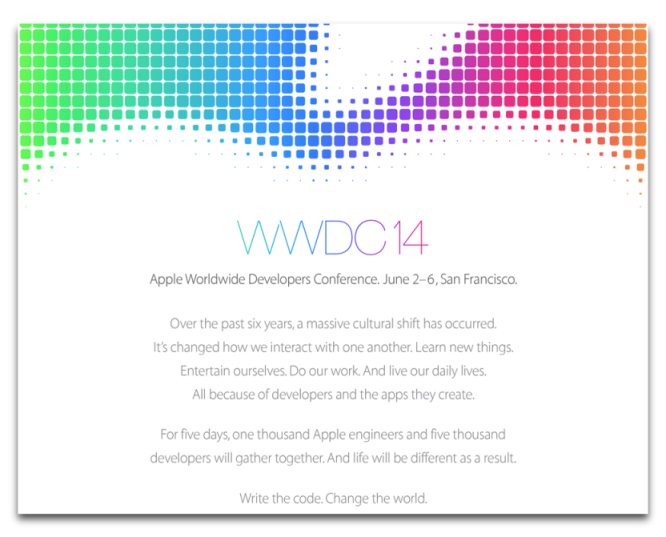 WWDC14

Apple Worldwide Developers Conference. June 2–6, San Francisco.

Over the past six years, a massive cultural shift has occurred. It's changed how we interact with one another. Learn new things. Entertain ourselves. Do our work. And live our daily lives. All because of developers and the apps they create.

For five days, one thousand Apple engineers and five thousand developers will gather together. And life will be different as a result.

Write the code. Change the world.